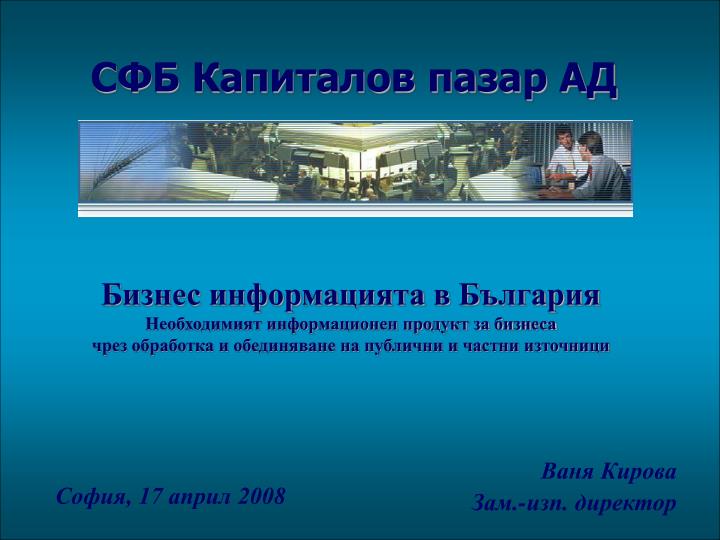 СФБ Капиталов пазар АД

Бизнес информацията в България
Необходимият информационен продукт за бизнеса
чрез обработка и обединяване на публични и частни източници

София, 17 април 2008

Ваня Кирова
Зам.-изп. директор